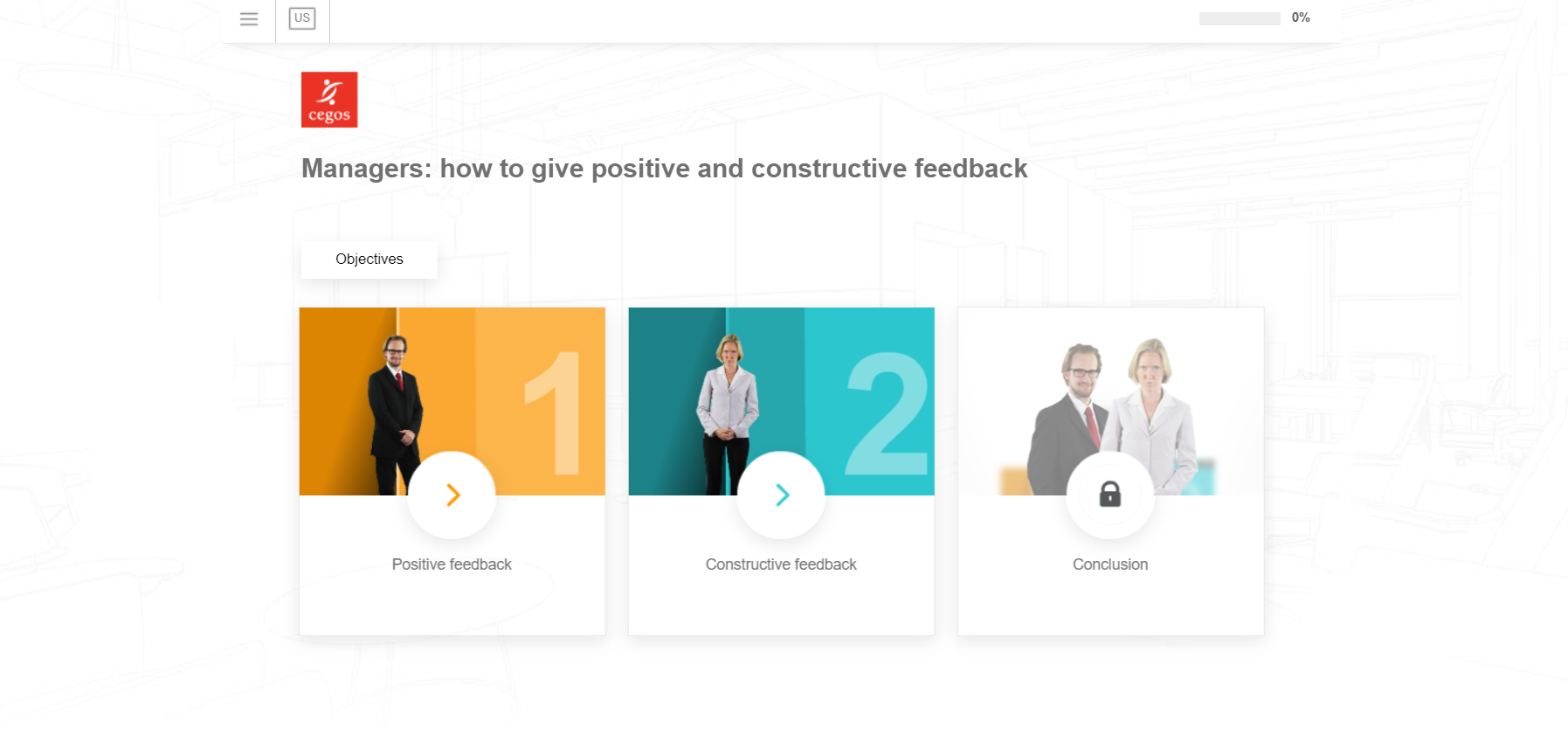 US

0%

cegos

Managers: how to give positive and constructive feedback

Objectives

1

Positive feedback

2

Constructive feedback

Conclusion